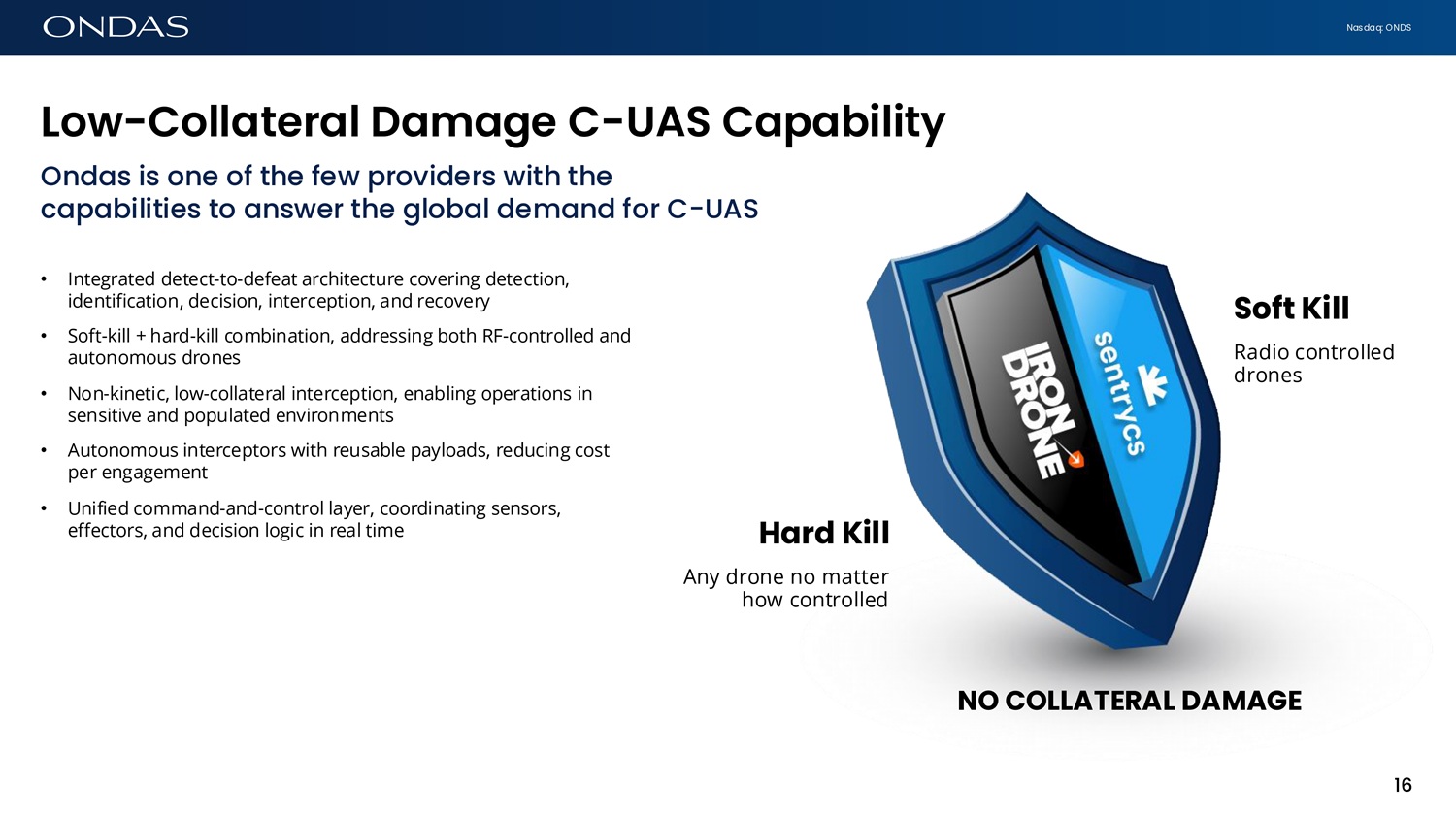 ONDAS

Nasdaq: ONDS

Low-Collateral Damage C-UAS Capability

Ondas is one of the few providers with the capabilities to answer the global demand for C-UAS

• Integrated detect-to-defeat architecture covering detection, identification, decision, interception, and recovery

• Soft-kill + hard-kill combination, addressing both RF-controlled and autonomous drones

• Non-kinetic, low-collateral interception, enabling operations in sensitive and populated environments

• Autonomous interceptors with reusable payloads, reducing cost per engagement

• Unified command-and-control layer, coordinating sensors, effectors, and decision logic in real time

IRON DRONE

sentrycs

Soft Kill

Radio controlled drones

Hard Kill

Any drone no matter how controlled

NO COLLATERAL DAMAGE

16